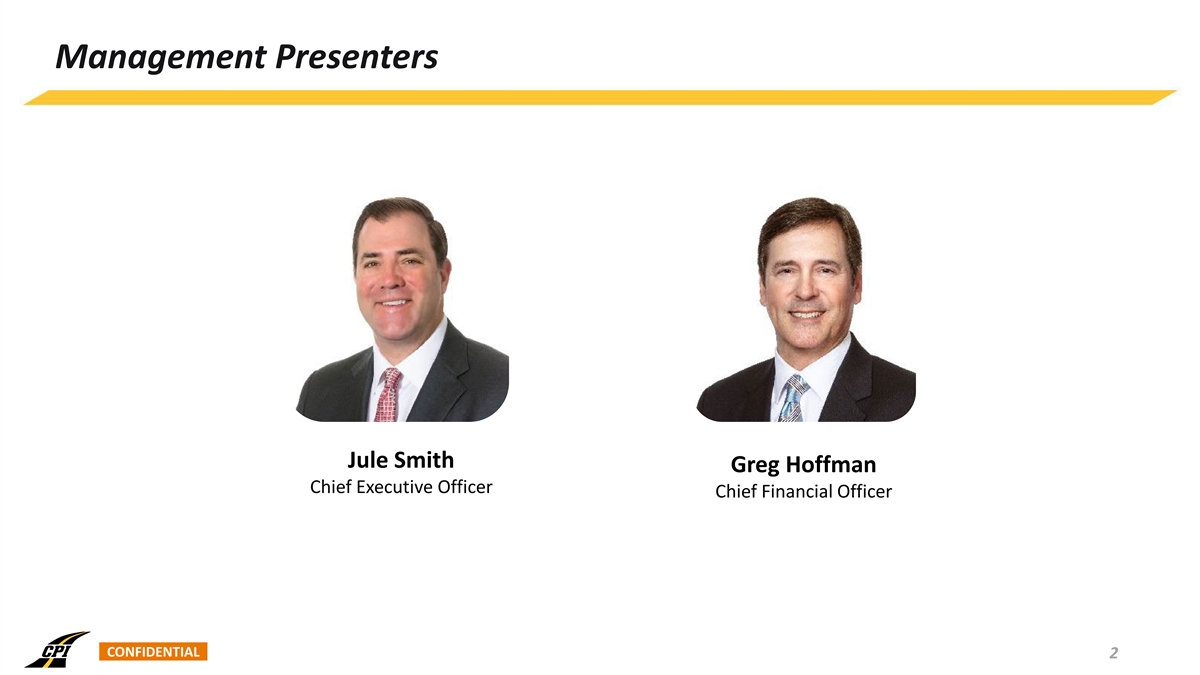 Management Presenters

Jule Smith
Chief Executive Officer

Greg Hoffman
Chief Financial Officer

CPI

CONFIDENTIAL

2